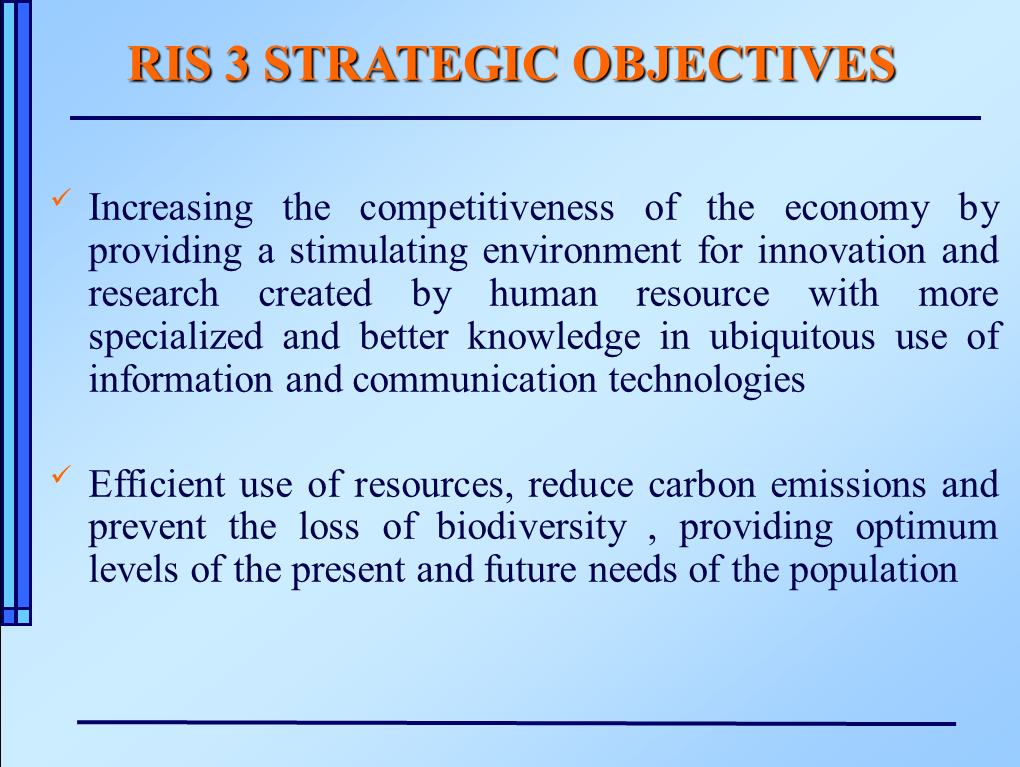 RIS 3 STRATEGIC OBJECTIVES

✓ Increasing the competitiveness of the economy by providing a stimulating environment for innovation and research created by human resource with more specialized and better knowledge in ubiquitous use of information and communication technologies

✓ Efficient use of resources, reduce carbon emissions and prevent the loss of biodiversity , providing optimum levels of the present and future needs of the population